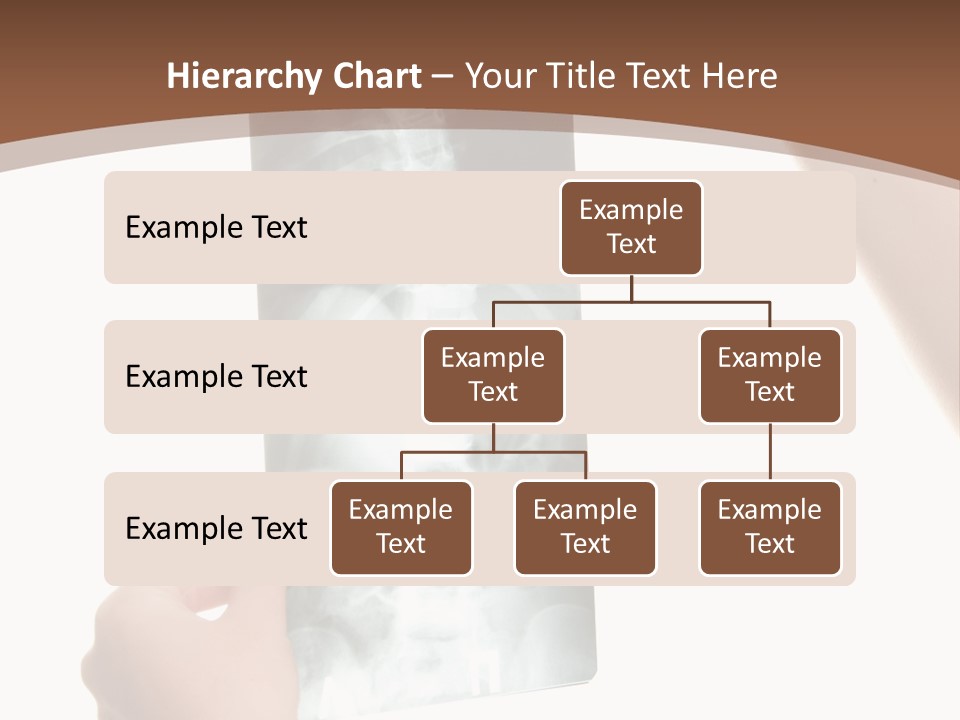 Hierarchy Chart – Your Title Text Here

Example Text

Example Text

Example Text

Example Text

Example Text

Example Text

Example Text

Example Text

Example Text